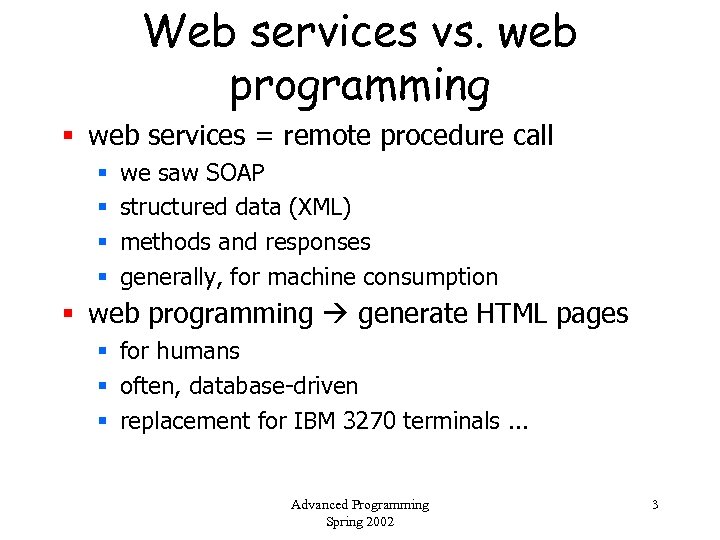 Web services vs. web programming

- web services = remote procedure call
  - we saw SOAP
  - structured data (XML)
  - methods and responses
  - generally, for machine consumption
- web programming → generate HTML pages
  - for humans
  - often, database-driven
  - replacement for IBM 3270 terminals ...

Advanced Programming
Spring 2002

3